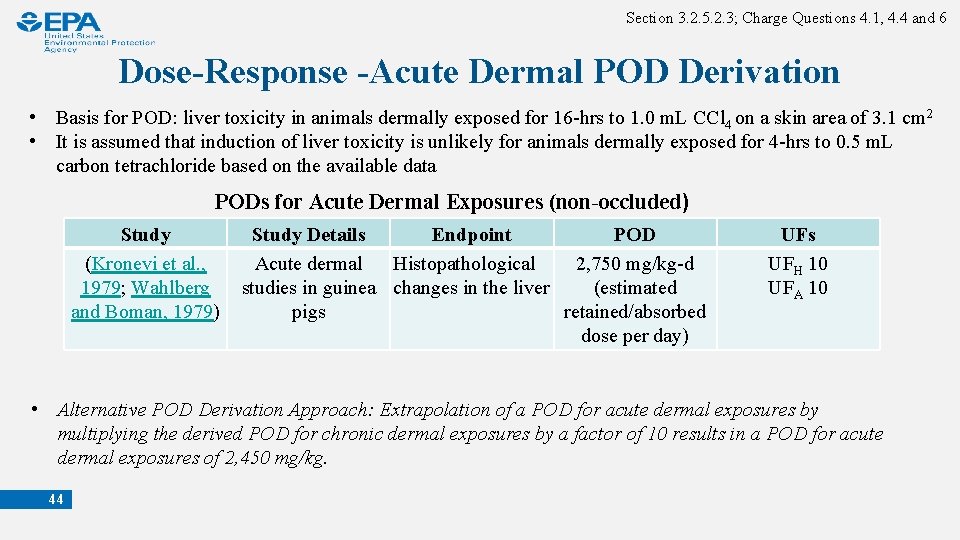 EPA United States Environmental Protection Agency

Section 3.2.5.2.3; Charge Questions 4.1, 4.4 and 6

Dose-Response -Acute Dermal POD Derivation

• Basis for POD: liver toxicity in animals dermally exposed for 16-hrs to 1.0 mL $CCl_4$ on a skin area of 3.1 $cm^2$
• It is assumed that induction of liver toxicity is unlikely for animals dermally exposed for 4-hrs to 0.5 mL carbon tetrachloride based on the available data

PODs for Acute Dermal Exposures (non-occluded)

| Study | Study Details | Endpoint | POD | UFs |
|---|---|---|---|---|
| (Kronevi et al., 1979; Wahlberg and Boman, 1979) | Acute dermal studies in guinea pigs | Histopathological changes in the liver | 2,750 mg/kg-d (estimated retained/absorbed dose per day) | $UF_H$ 10 $UF_A$ 10 |

• Alternative POD Derivation Approach: Extrapolation of a POD for acute dermal exposures by multiplying the derived POD for chronic dermal exposures by a factor of 10 results in a POD for acute dermal exposures of 2,450 mg/kg.

44